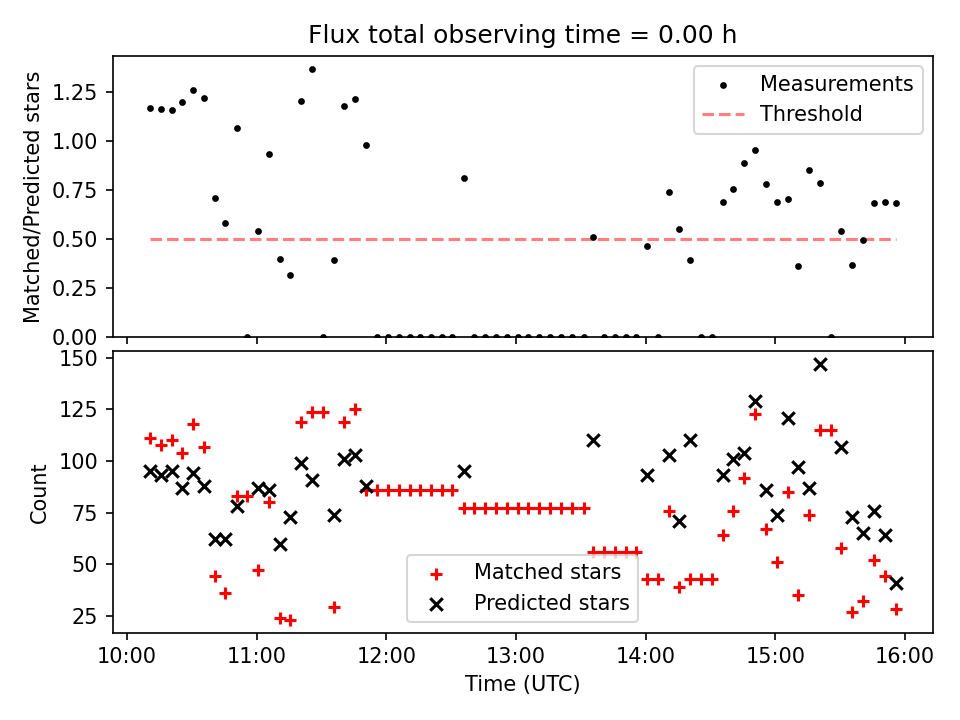 Flux total observing time = 0.00 h

Matched/Predicted stars

1.25
1.00
0.75
0.50
0.25
0.00

Measurements
Threshold

Count

150
125
100
75
50
25

Matched stars
Predicted stars

10:00
11:00
12:00
13:00
14:00
15:00
16:00

Time (UTC)